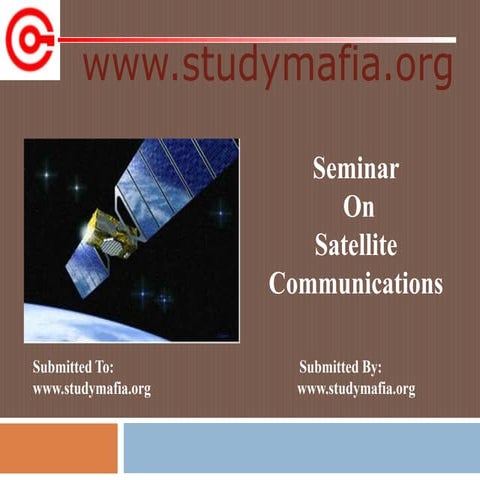 www.studymafia.org

Seminar
On
Satellite
Communications

Submitted To:
www.studymafia.org

Submitted By:
www.studymafia.org